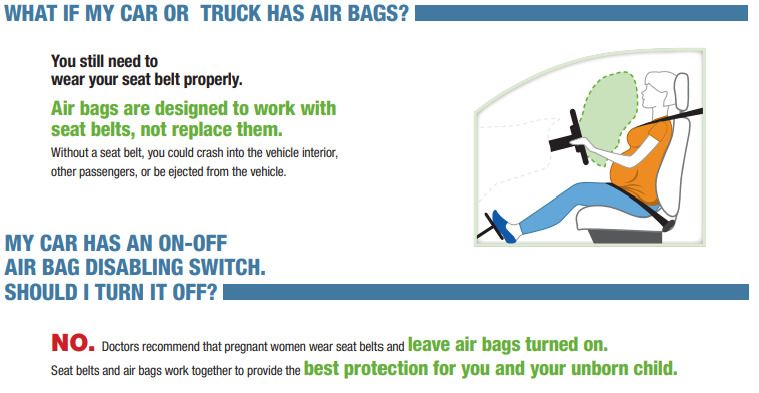 WHAT IF MY CAR OR TRUCK HAS AIR BAGS?

You still need to wear your seat belt properly.

Air bags are designed to work with seat belts, not replace them.

Without a seat belt, you could crash into the vehicle interior, other passengers, or be ejected from the vehicle.

MY CAR HAS AN ON-OFF AIR BAG DISABLING SWITCH. SHOULD I TURN IT OFF?

NO. Doctors recommend that pregnant women wear seat belts and leave air bags turned on.

Seat belts and air bags work together to provide the best protection for you and your unborn child.